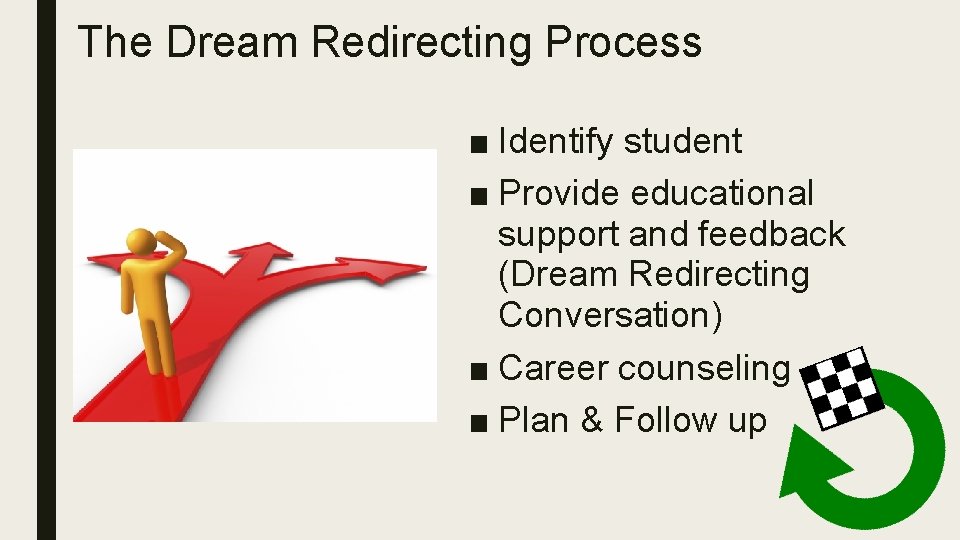 The Dream Redirecting Process

■ Identify student
■ Provide educational support and feedback (Dream Redirecting Conversation)
■ Career counseling
■ Plan & Follow up